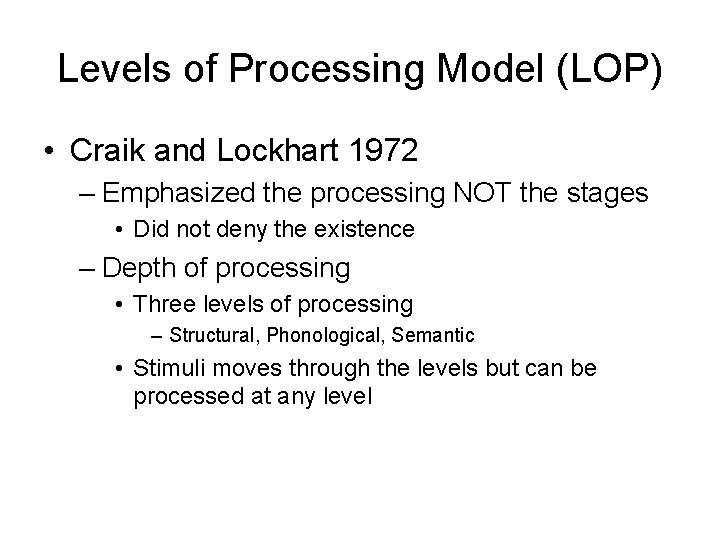 Levels of Processing Model (LOP)

• Craik and Lockhart 1972
– Emphasized the processing NOT the stages
• Did not deny the existence
– Depth of processing
• Three levels of processing
– Structural, Phonological, Semantic
• Stimuli moves through the levels but can be processed at any level